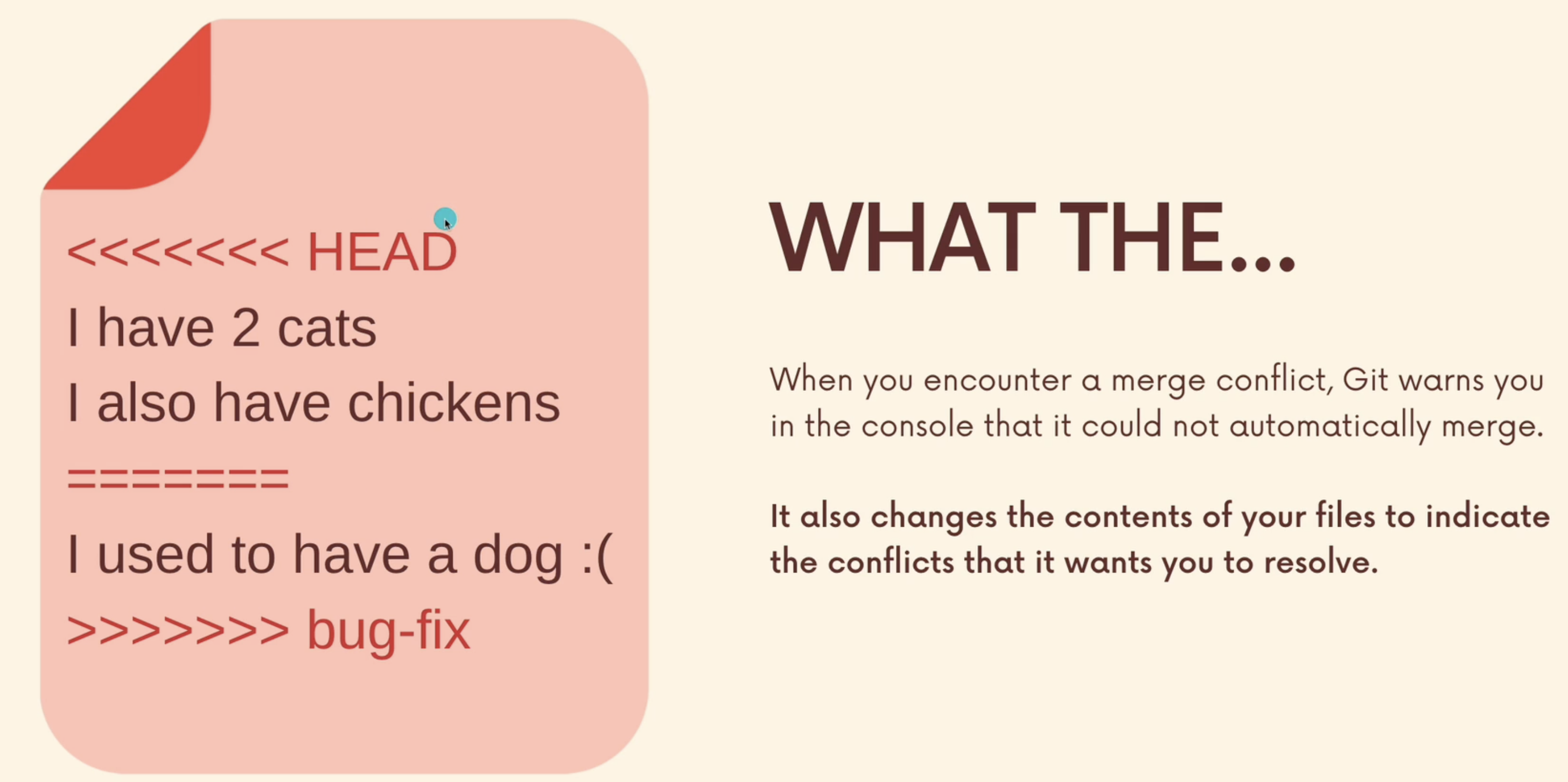 <<<<<<< HEAD

I have 2 cats

I also have chickens

=======

I used to have a dog :(

>>>>>>> bug-fix

WHAT THE...

When you encounter a merge conflict, Git warns you in the console that it could not automatically merge.

It also changes the contents of your files to indicate the conflicts that it wants you to resolve.